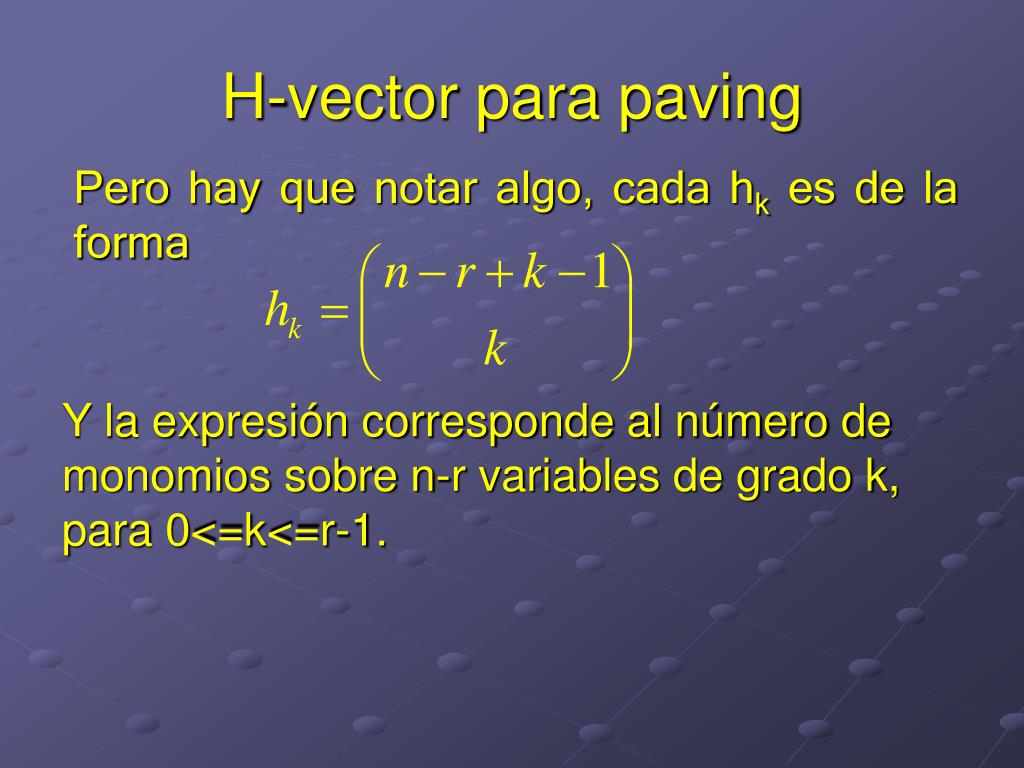 H-vector para paving

Pero hay que notar algo, cada $h_k$ es de la forma

$h_k = \binom{n-r+k-1}{k}$

Y la expresión corresponde al número de monomios sobre n-r variables de grado k, para 0<=k<=r-1.